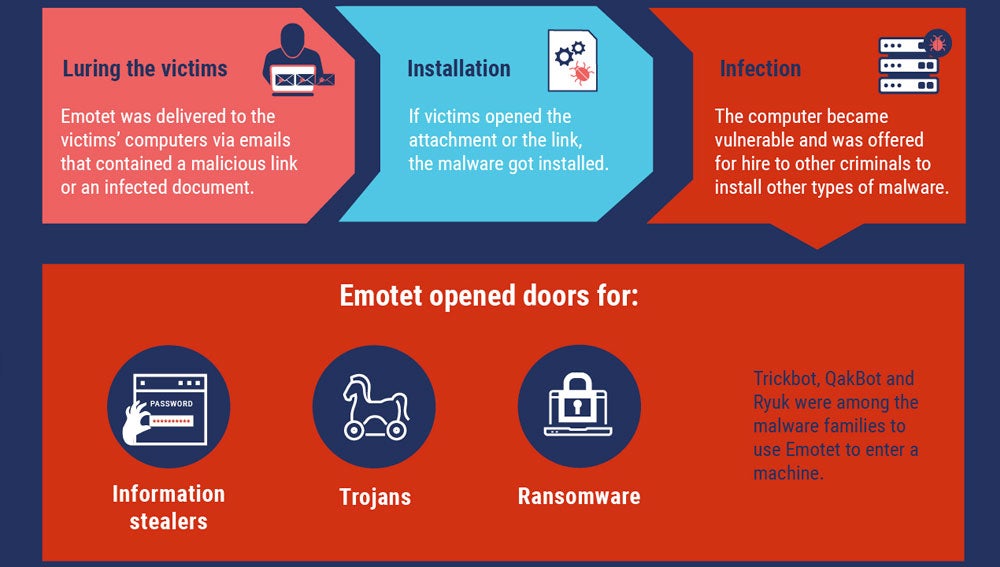 Luring the victims

Emotet was delivered to the victims' computers via emails that contained a malicious link or an infected document.

Installation

If victims opened the attachment or the link, the malware got installed.

Infection

The computer became vulnerable and was offered for hire to other criminals to install other types of malware.

Emotet opened doors for:

PASSWORD

Information stealers

Trojans

Ransomware

Trickbot, QakBot and Ryuk were among the malware families to use Emotet to enter a machine.